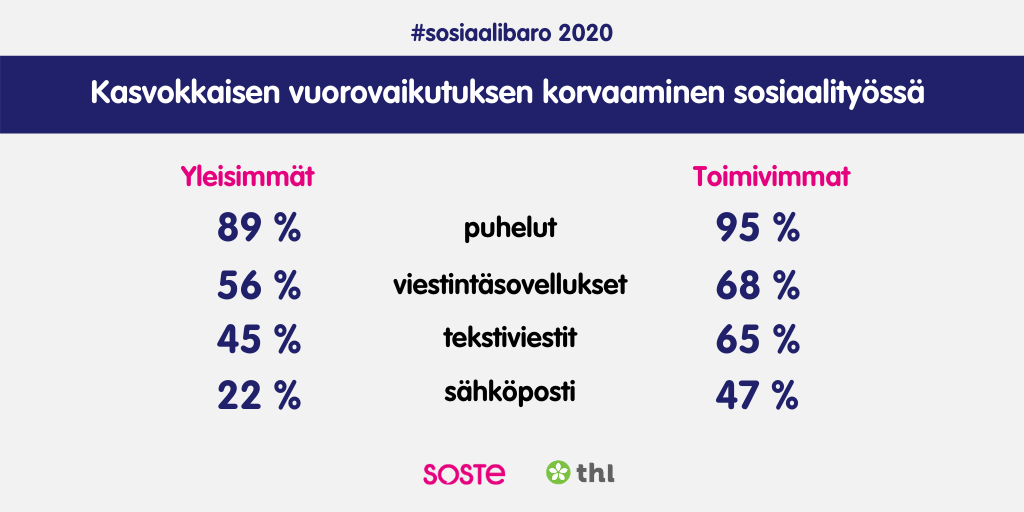 #sosiaalibaro 2020

Kasvokkaisen vuorovaikutuksen korvaaminen sosiaalityössä

| Yleisimmät | | Toimivimmat |
|---|---|---|
| 89 % | puhelut | 95 % |
| 56 % | viestintäsovellukset | 68 % |
| 45 % | tekstiviestit | 65 % |
| 22 % | sähköposti | 47 % |

SOSTE thl